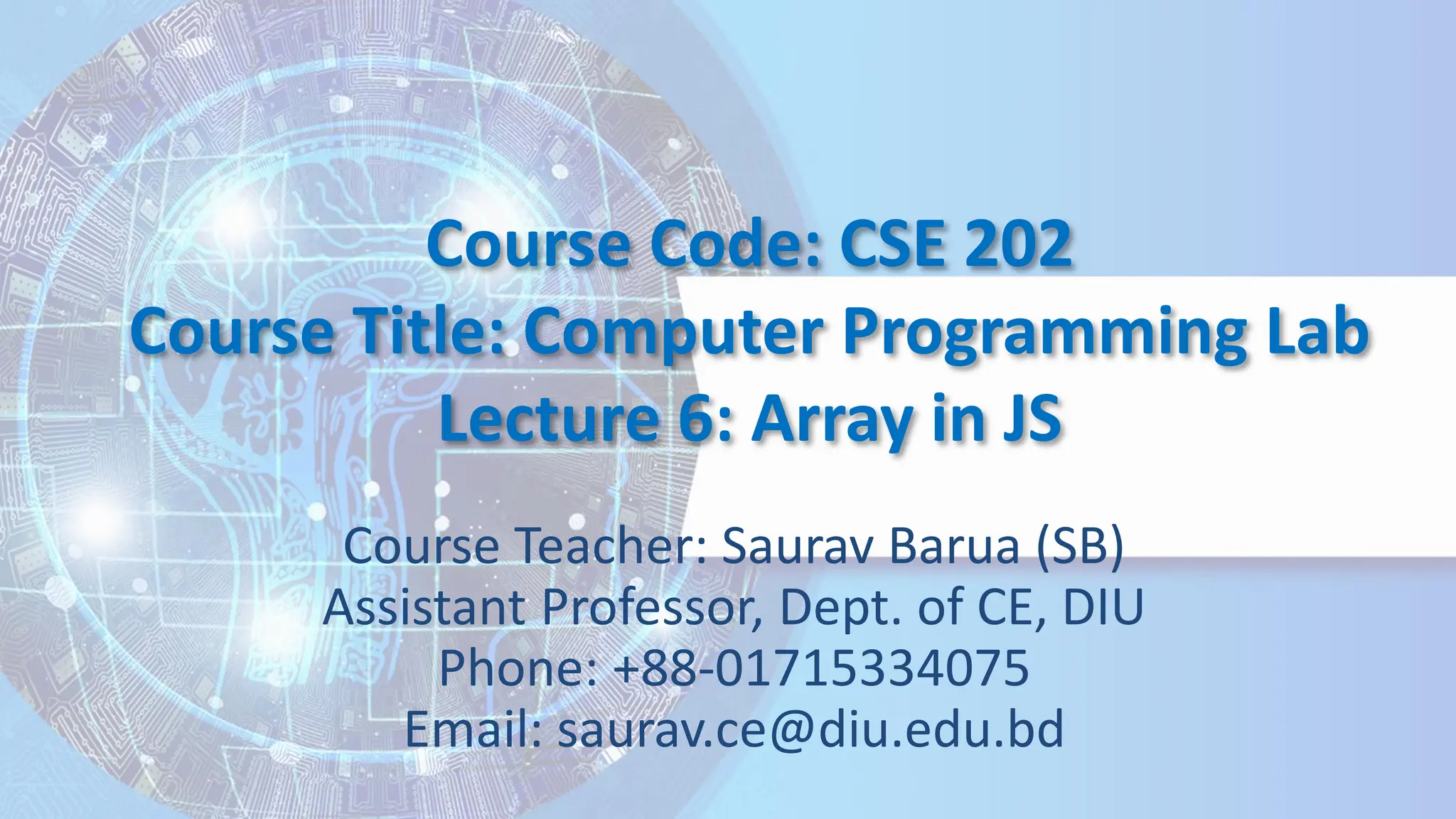 Course Code: CSE 202
Course Title: Computer Programming Lab
Lecture 6: Array in JS

Course Teacher: Saurav Barua (SB)
Assistant Professor, Dept. of CE, DIU
Phone: +88-01715334075
Email: saurav.ce@diu.edu.bd